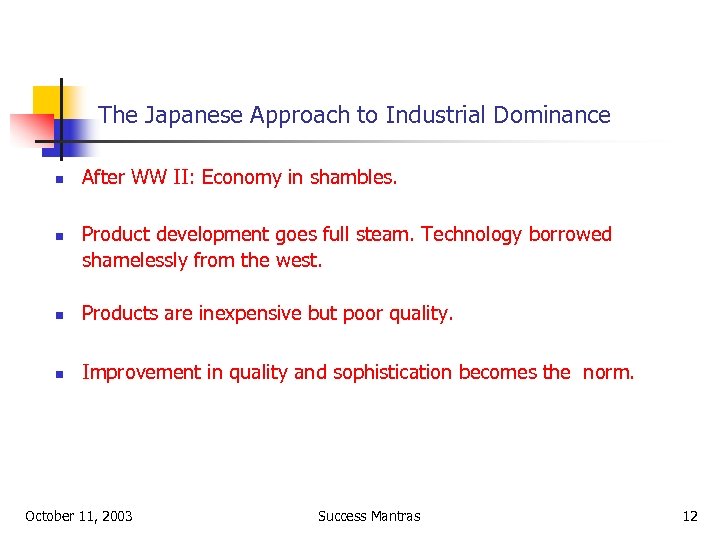 The Japanese Approach to Industrial Dominance

- After WW II: Economy in shambles.
- Product development goes full steam. Technology borrowed shamelessly from the west.
- Products are inexpensive but poor quality.
- Improvement in quality and sophistication becomes the norm.

October 11, 2003 Success Mantras 12